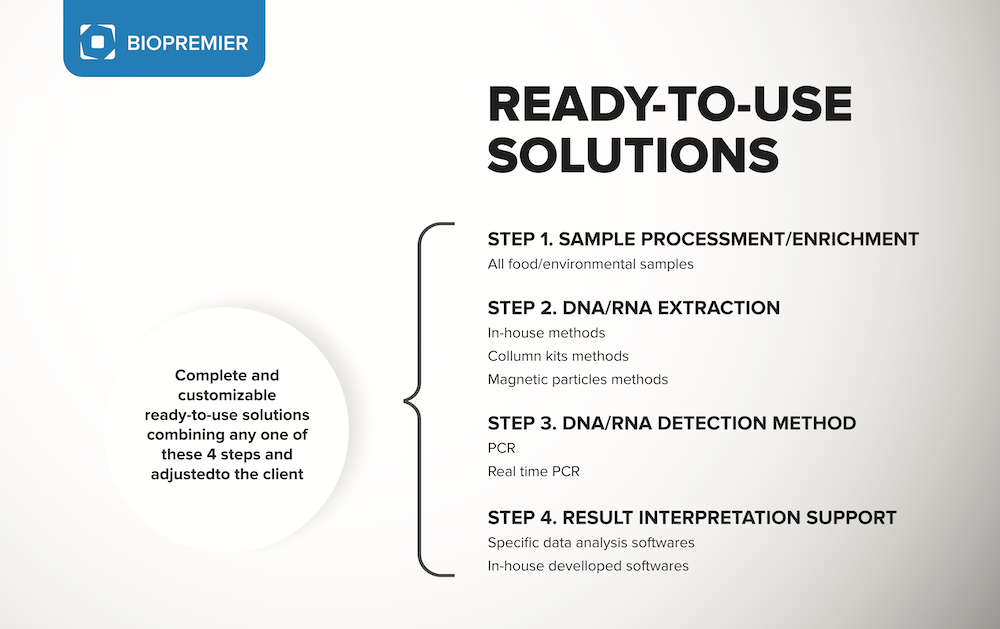 BIOPREMIER

READY-TO-USE SOLUTIONS

Complete and customizable ready-to-use solutions combining any one of these 4 steps and adjustedto the client

STEP 1. SAMPLE PROCESSMENT/ENRICHMENT
All food/environmental samples

STEP 2. DNA/RNA EXTRACTION
In-house methods
Collumn kits methods
Magnetic particles methods

STEP 3. DNA/RNA DETECTION METHOD
PCR
Real time PCR

STEP 4. RESULT INTERPRETATION SUPPORT
Specific data analysis softwares
In-house develloped softwares